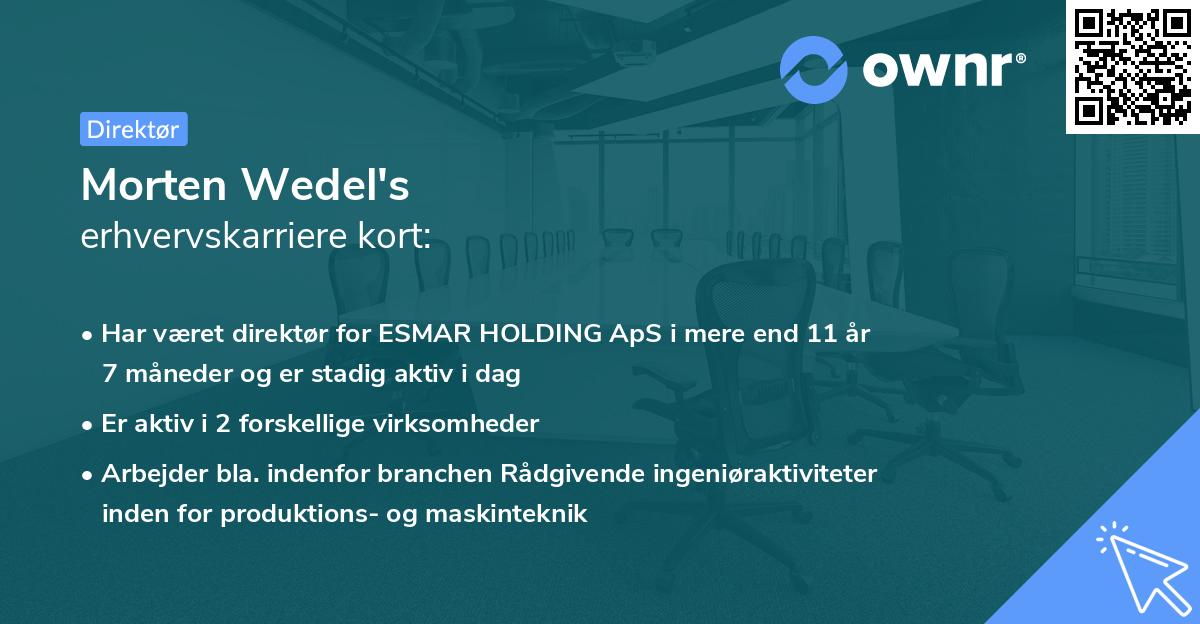 ownr®

Direktør

Morten Wedel's
erhvervskarriere kort:

• Har været direktør for ESMAR HOLDING ApS i mere end 11 år 7 måneder og er stadig aktiv i dag

• Er aktiv i 2 forskellige virksomheder

• Arbejder bla. indenfor branchen Rådgivende ingeniøraktiviteter inden for produktions- og maskinteknik